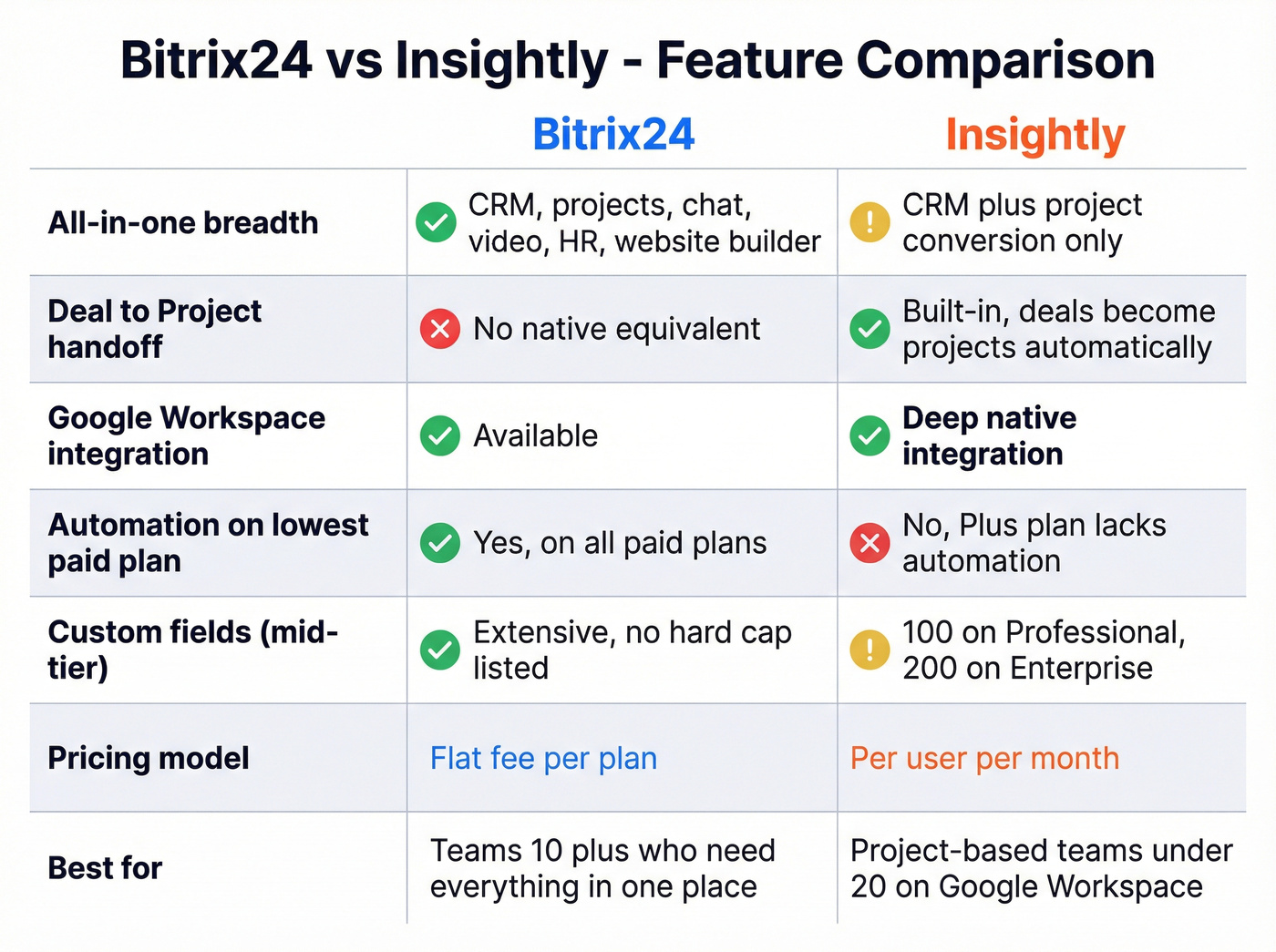 Bitrix24 vs Insightly - Feature Comparison

| | Bitrix24 | Insightly |
|---|---|---|
| All-in-one breadth | CRM, projects, chat, video, HR, website builder | CRM plus project conversion only |
| Deal to Project handoff | No native equivalent | Built-in, deals become projects automatically |
| Google Workspace integration | Available | Deep native integration |
| Automation on lowest paid plan | Yes, on all paid plans | No, Plus plan lacks automation |
| Custom fields (mid-tier) | Extensive, no hard cap listed | 100 on Professional, 200 on Enterprise |
| Pricing model | Flat fee per plan | Per user per month |
| Best for | Teams 10 plus who need everything in one place | Project-based teams under 20 on Google Workspace |